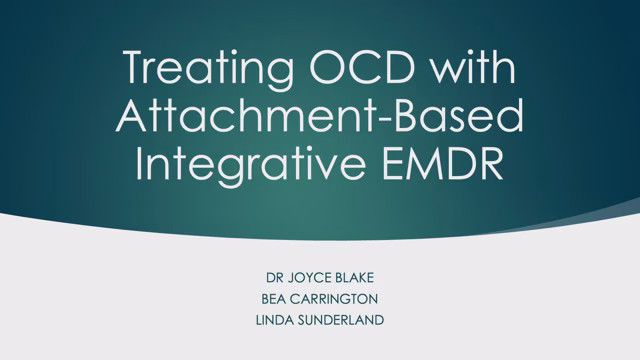 Treating OCD with Attachment-Based Integrative EMDR

DR JOYCE BLAKE
BEA CARRINGTON
LINDA SUNDERLAND